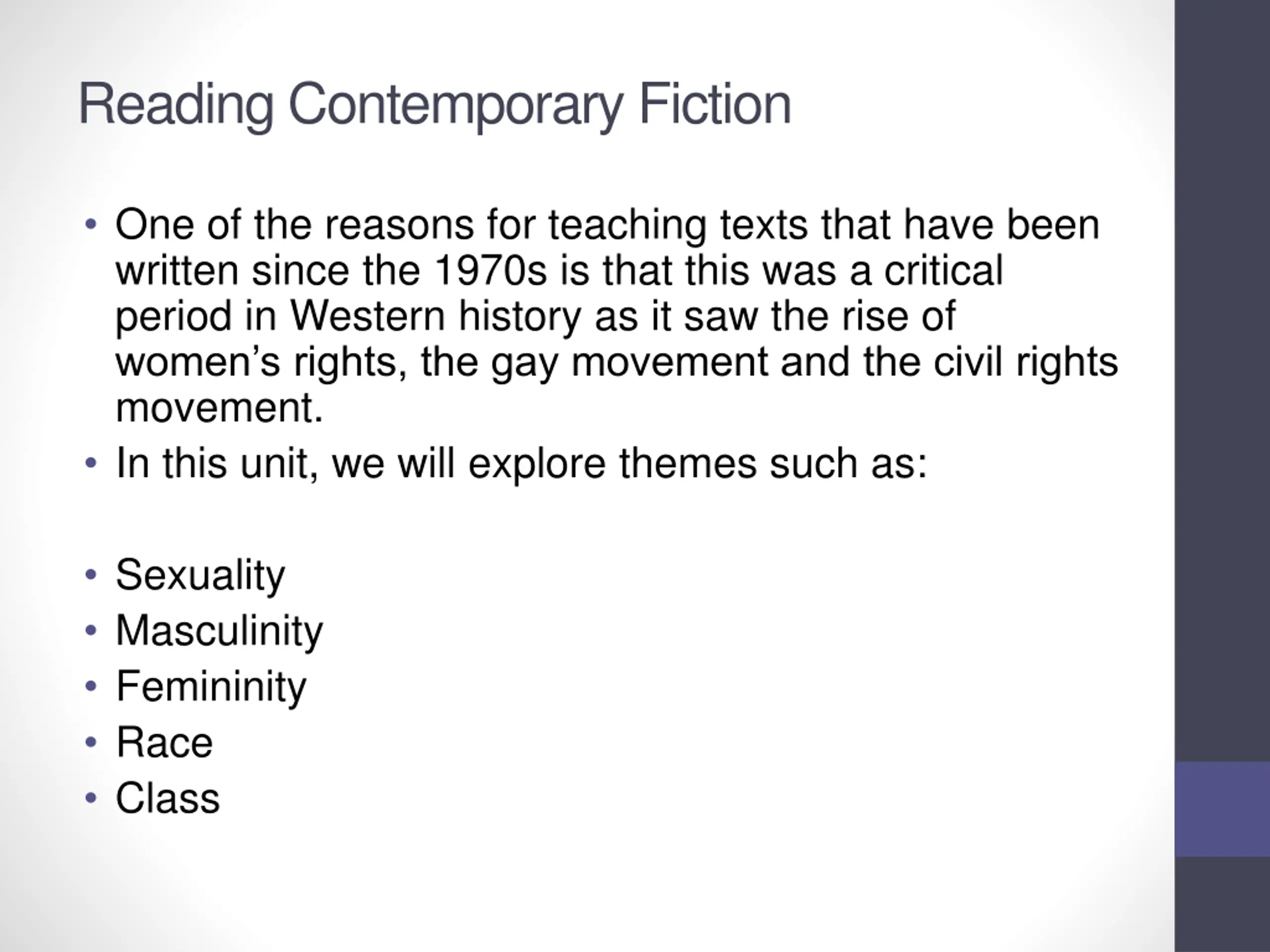 Reading Contemporary Fiction

• One of the reasons for teaching texts that have been written since the 1970s is that this was a critical period in Western history as it saw the rise of women’s rights, the gay movement and the civil rights movement.
• In this unit, we will explore themes such as:

• Sexuality
• Masculinity
• Femininity
• Race
• Class